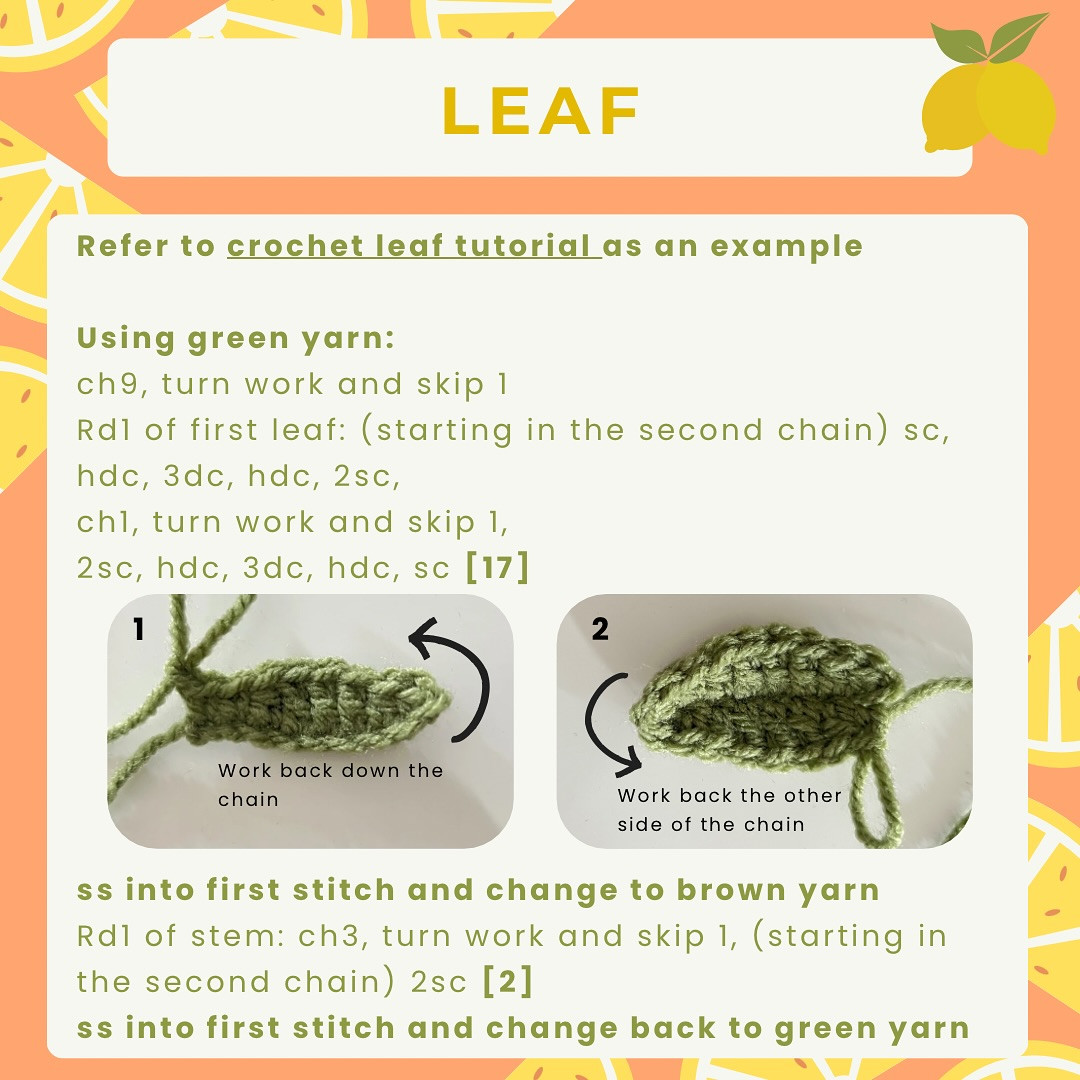 LEAF

Refer to crochet leaf tutorial as an example

Using green yarn:
ch9, turn work and skip 1
Rd1 of first leaf: (starting in the second chain) sc, hdc, 3dc, hdc, 2sc,
ch1, turn work and skip 1,
2sc, hdc, 3dc, hdc, sc [17]

1

Work back down the chain

2

Work back the other side of the chain

ss into first stitch and change to brown yarn
Rd1 of stem: ch3, turn work and skip 1, (starting in the second chain) 2sc [2]
ss into first stitch and change back to green yarn